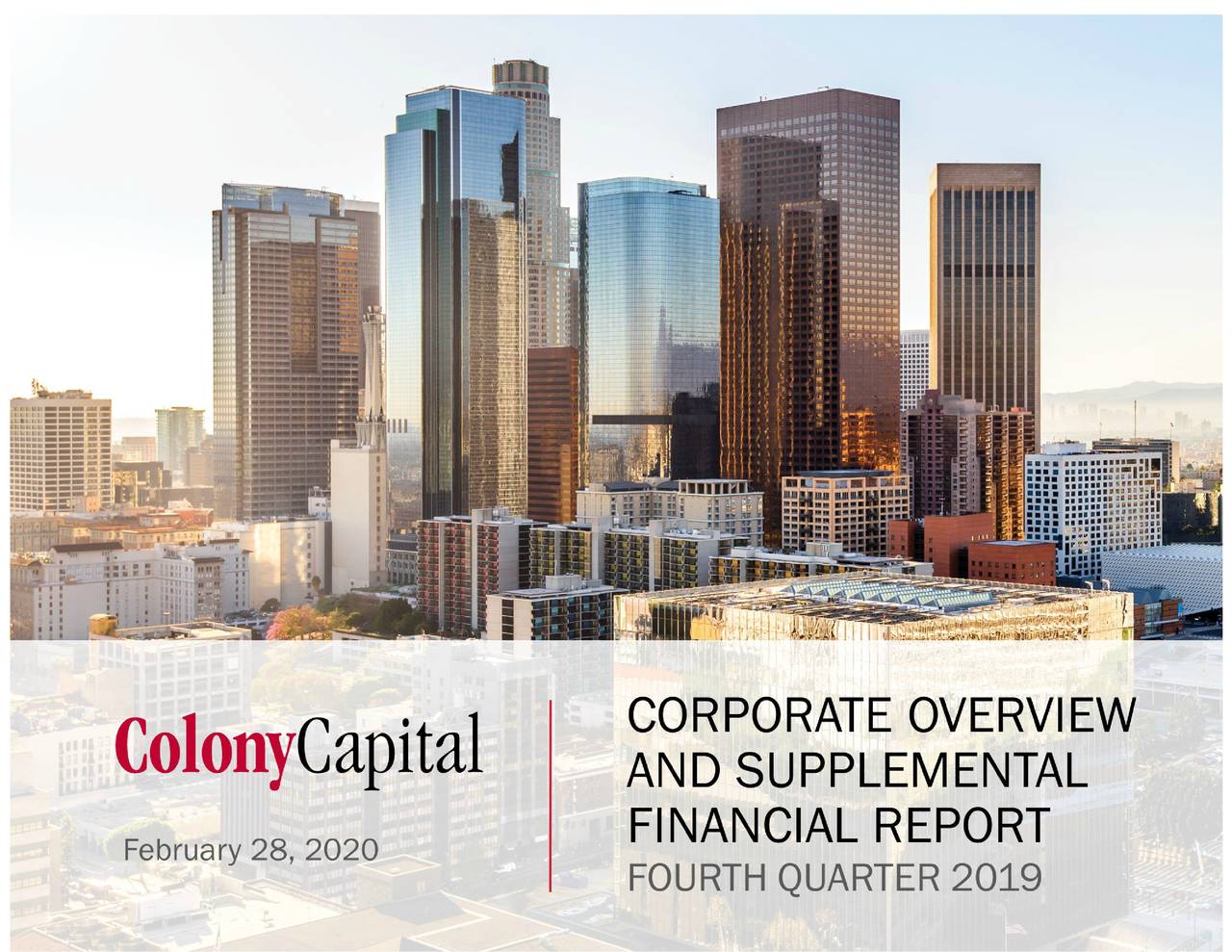 ColonyCapital

February 28, 2020

CORPORATE OVERVIEW AND SUPPLEMENTAL FINANCIAL REPORT

FOURTH QUARTER 2019